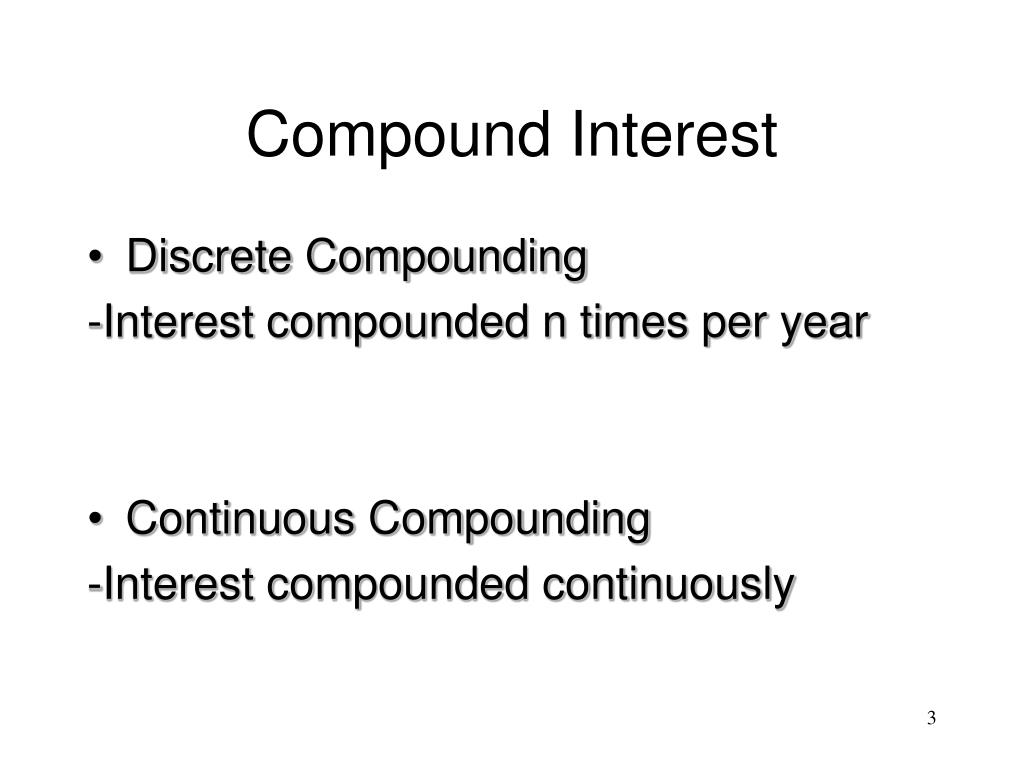 Compound Interest

• Discrete Compounding
-Interest compounded n times per year

• Continuous Compounding
-Interest compounded continuously

3